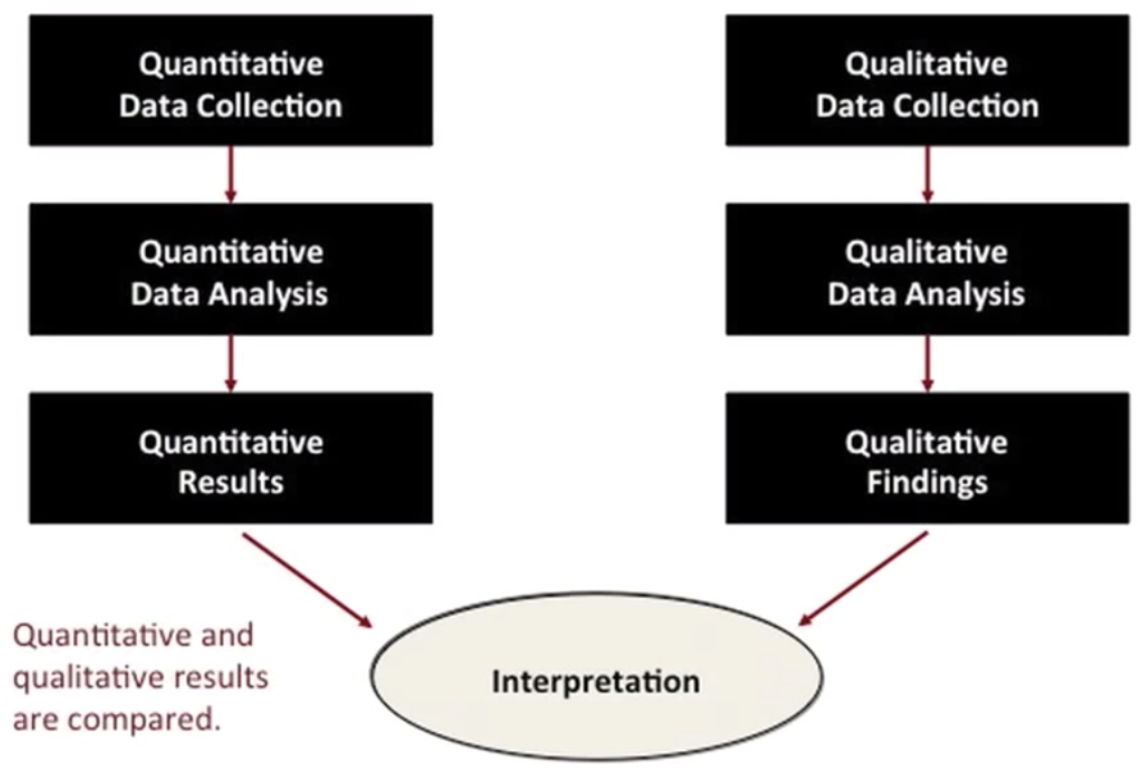 Quantitative Data Collection

Quantitative Data Analysis

Quantitative Results

Qualitative Data Collection

Qualitative Data Analysis

Qualitative Findings

Quantitative and qualitative results are compared.

Interpretation